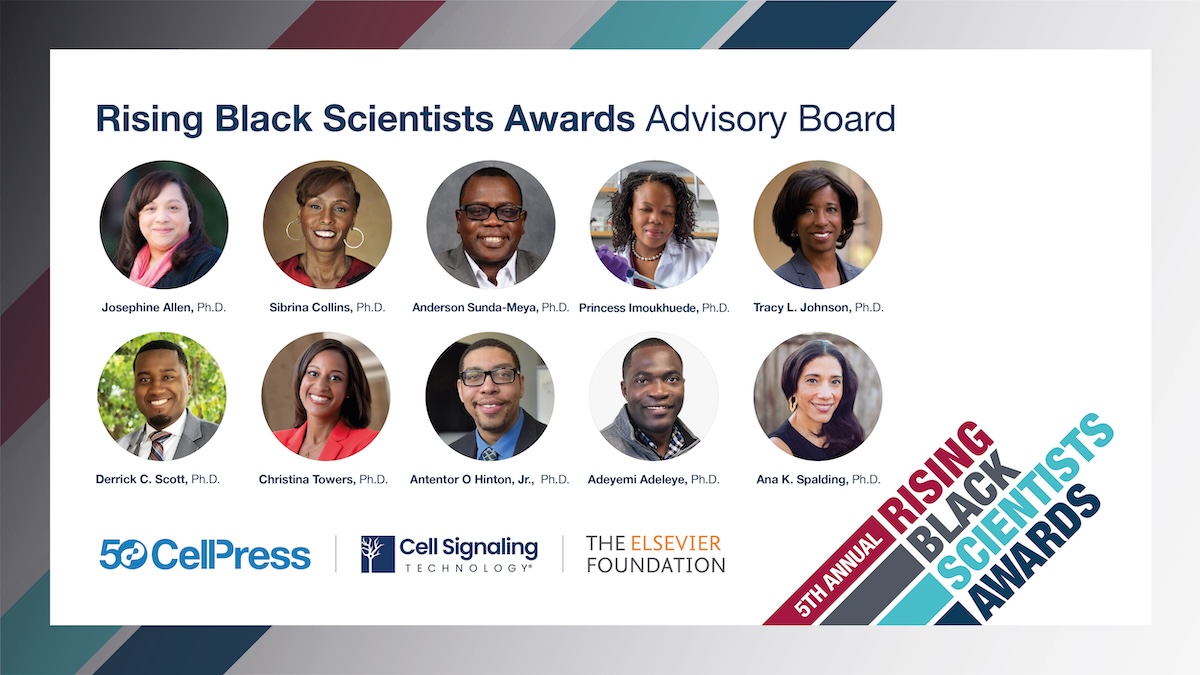 Rising Black Scientists Awards Advisory Board

Josephine Allen, Ph.D.

Sibrina Collins, Ph.D.

Anderson Sunda-Meya, Ph.D.

Princess Imoukhuede, Ph.D.

Tracy L. Johnson, Ph.D.

Derrick C. Scott, Ph.D.

Christina Towers, Ph.D.

Antentor O Hinton, Jr., Ph.D.

Adeyemi Adeleye, Ph.D.

Ana K. Spalding, Ph.D.

50 CellPress

Cell Signaling TECHNOLOGY®

THE ELSEVIER FOUNDATION

5TH ANNUAL RISING BLACK SCIENTISTS AWARDS